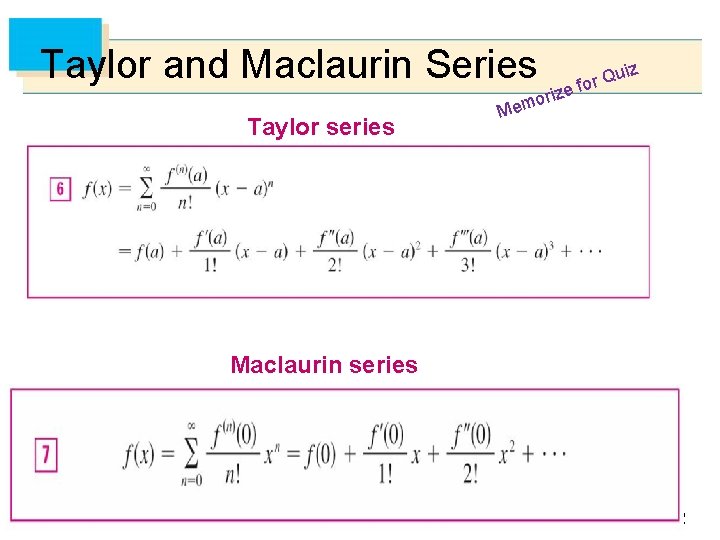 Taylor and Maclaurin Series

Memorize for Quiz

Taylor series

6 $f(x) = \sum_{n=0}^{\infty} \frac{f^{(n)}(a)}{n!}(x-a)^n$

$= f(a) + \frac{f'(a)}{1!}(x-a) + \frac{f''(a)}{2!}(x-a)^2 + \frac{f'''(a)}{3!}(x-a)^3 + \cdots$

Maclaurin series

7 $f(x) = \sum_{n=0}^{\infty} \frac{f^{(n)}(0)}{n!}x^n = f(0) + \frac{f'(0)}{1!}x + \frac{f''(0)}{2!}x^2 + \cdots$